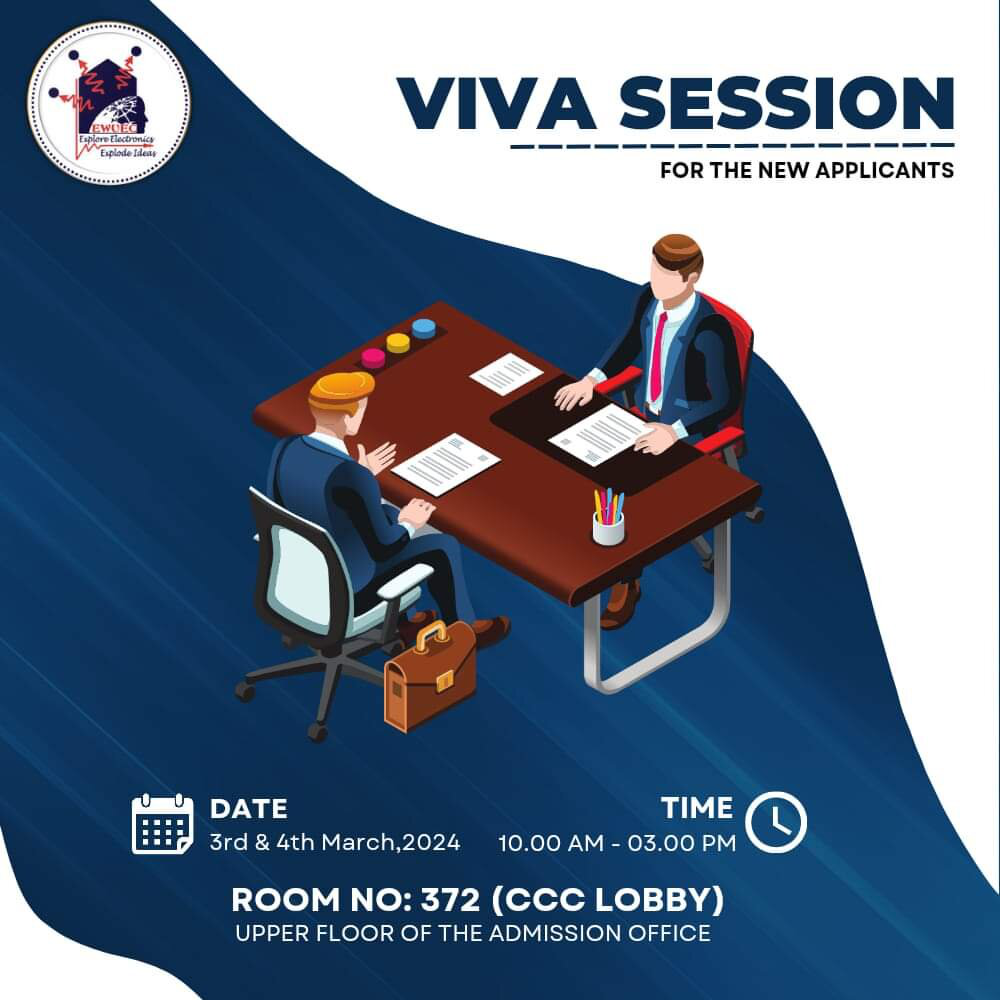 EWUEC
Explore Electronics
Explode Ideas

VIVA SESSION
FOR THE NEW APPLICANTS

DATE
3rd & 4th March,2024

TIME
10.00 AM - 03.00 PM

ROOM NO: 372 (CCC LOBBY)
UPPER FLOOR OF THE ADMISSION OFFICE